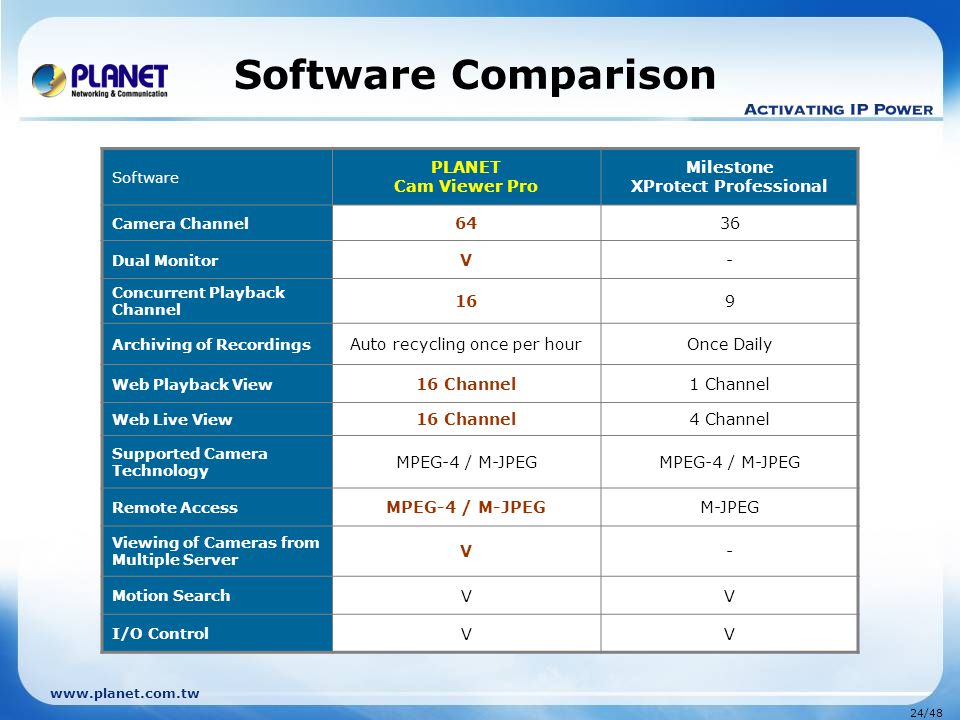 PLANET
Networking & Communication

Software Comparison

ACTIVATING IP POWER

| Software | PLANET Cam Viewer Pro | Milestone XProtect Professional |
|---|---|---|
| Camera Channel | 64 | 36 |
| Dual Monitor | V | - |
| Concurrent Playback Channel | 16 | 9 |
| Archiving of Recordings | Auto recycling once per hour | Once Daily |
| Web Playback View | 16 Channel | 1 Channel |
| Web Live View | 16 Channel | 4 Channel |
| Supported Camera Technology | MPEG-4 / M-JPEG | MPEG-4 / M-JPEG |
| Remote Access | MPEG-4 / M-JPEG | M-JPEG |
| Viewing of Cameras from Multiple Server | V | - |
| Motion Search | V | V |
| I/O Control | V | V |

www.planet.com.tw

24/48